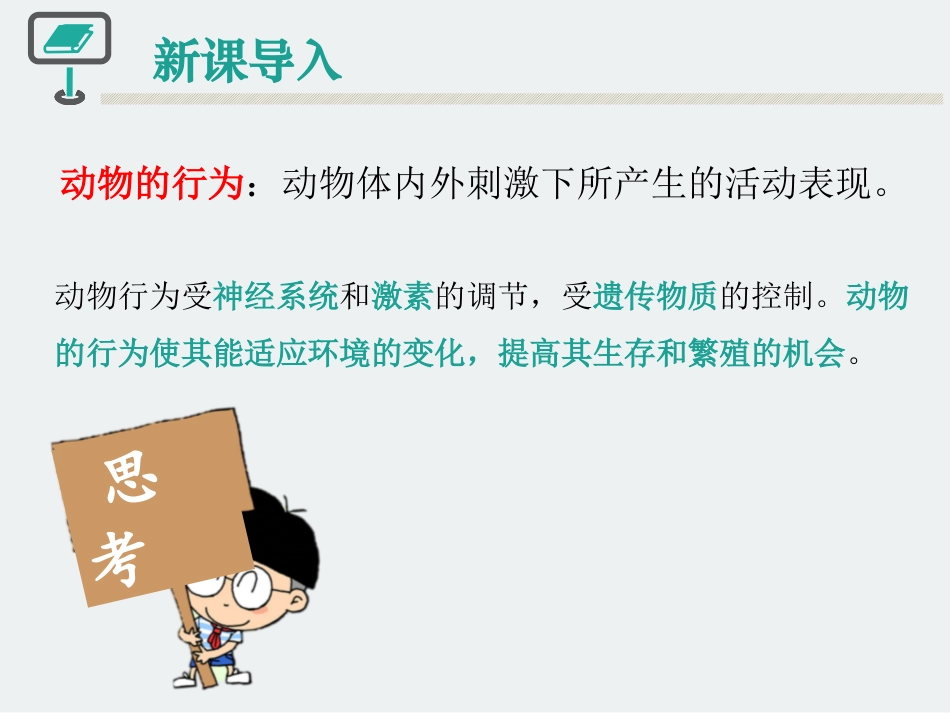 新课导入

动物的行为：动物体内外刺激下所产生的活动表现。

动物行为受神经系统和激素的调节，受遗传物质的控制。动物的行为使其能适应环境的变化，提高其生存和繁殖的机会。

思考